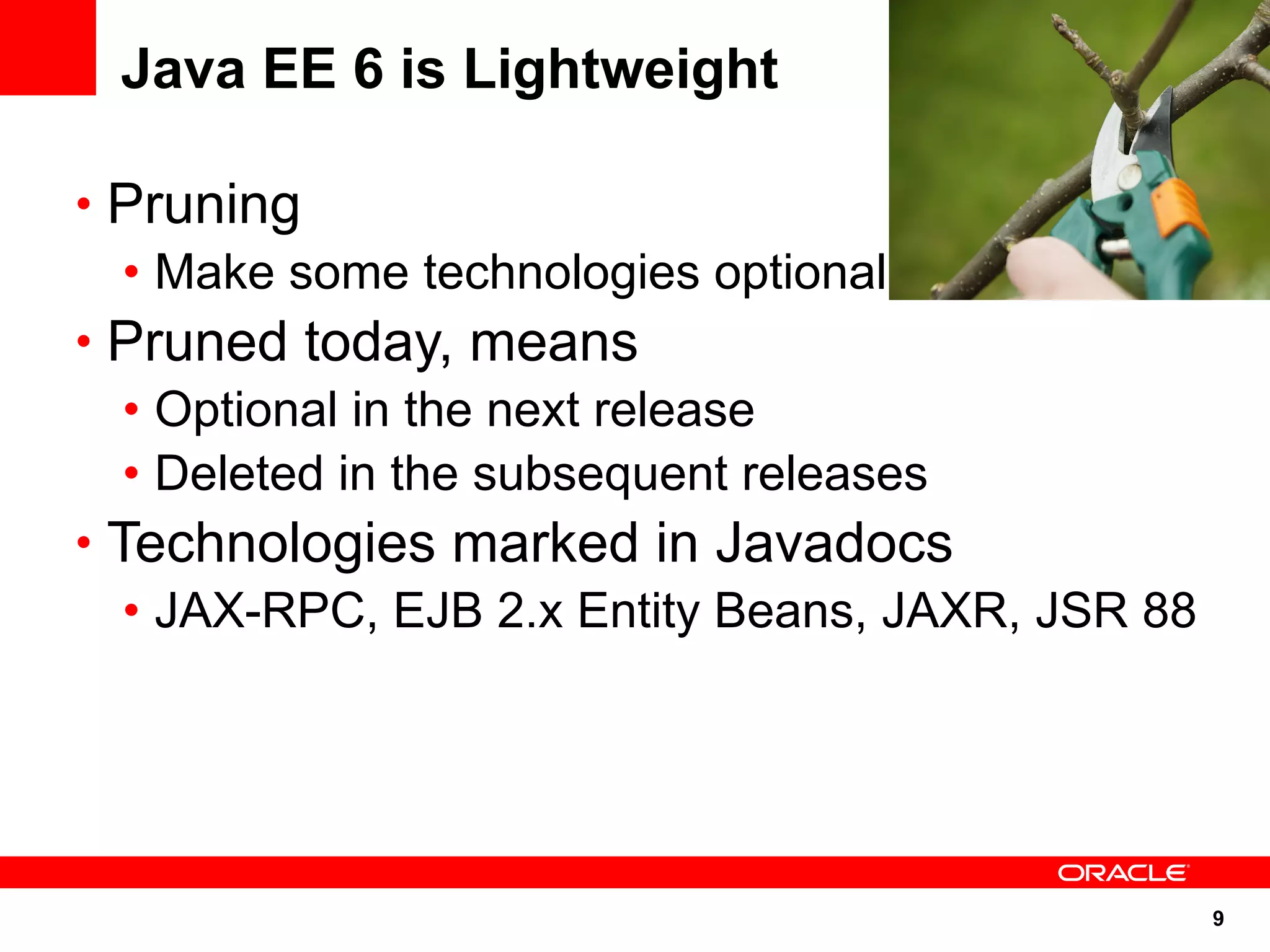 Java EE 6 is Lightweight

• Pruning
  • Make some technologies optional
• Pruned today, means
  • Optional in the next release
  • Deleted in the subsequent releases
• Technologies marked in Javadocs
  • JAX-RPC, EJB 2.x Entity Beans, JAXR, JSR 88

ORACLE

9